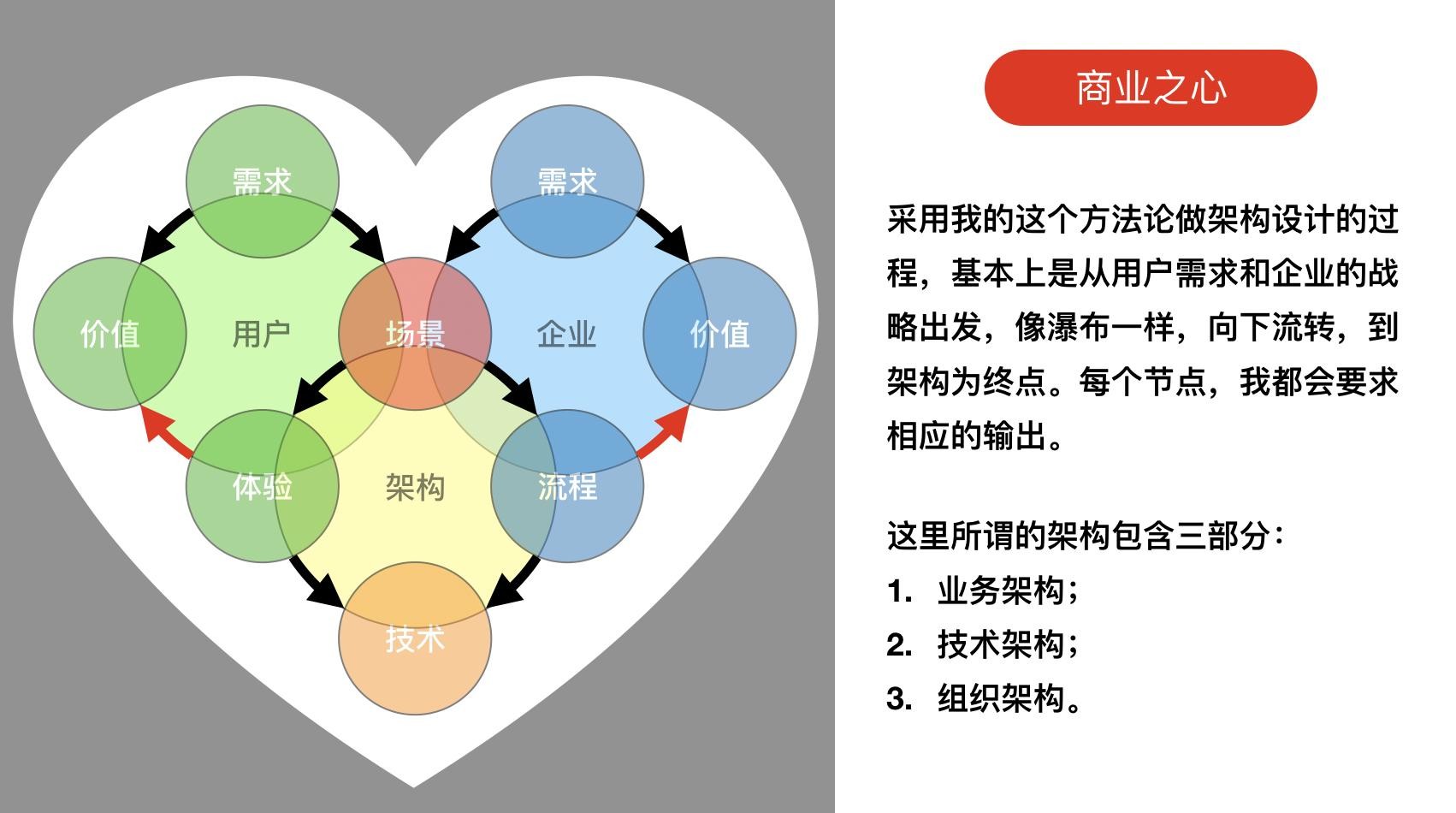 需求

需求

价值

用户

场景

企业

价值

体验

架构

流程

技术

商业之心

采用我的这个方法论做架构设计的过程，基本上是从用户需求和企业的战略出发，像瀑布一样，向下流转，到架构为终点。每个节点，我都会要求相应的输出。

这里所谓的架构包含三部分：

1. 业务架构；
2. 技术架构；
3. 组织架构。